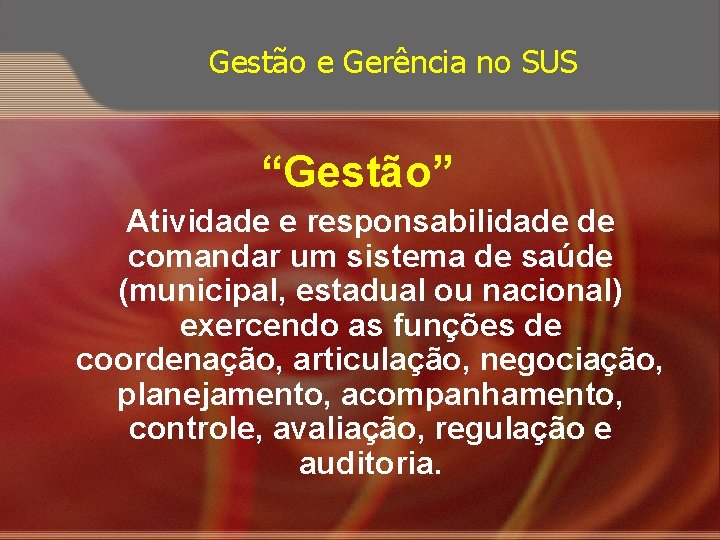 Gestão e Gerência no SUS

“Gestão”

Atividade e responsabilidade de comandar um sistema de saúde (municipal, estadual ou nacional) exercendo as funções de coordenação, articulação, negociação, planejamento, acompanhamento, controle, avaliação, regulação e auditoria.